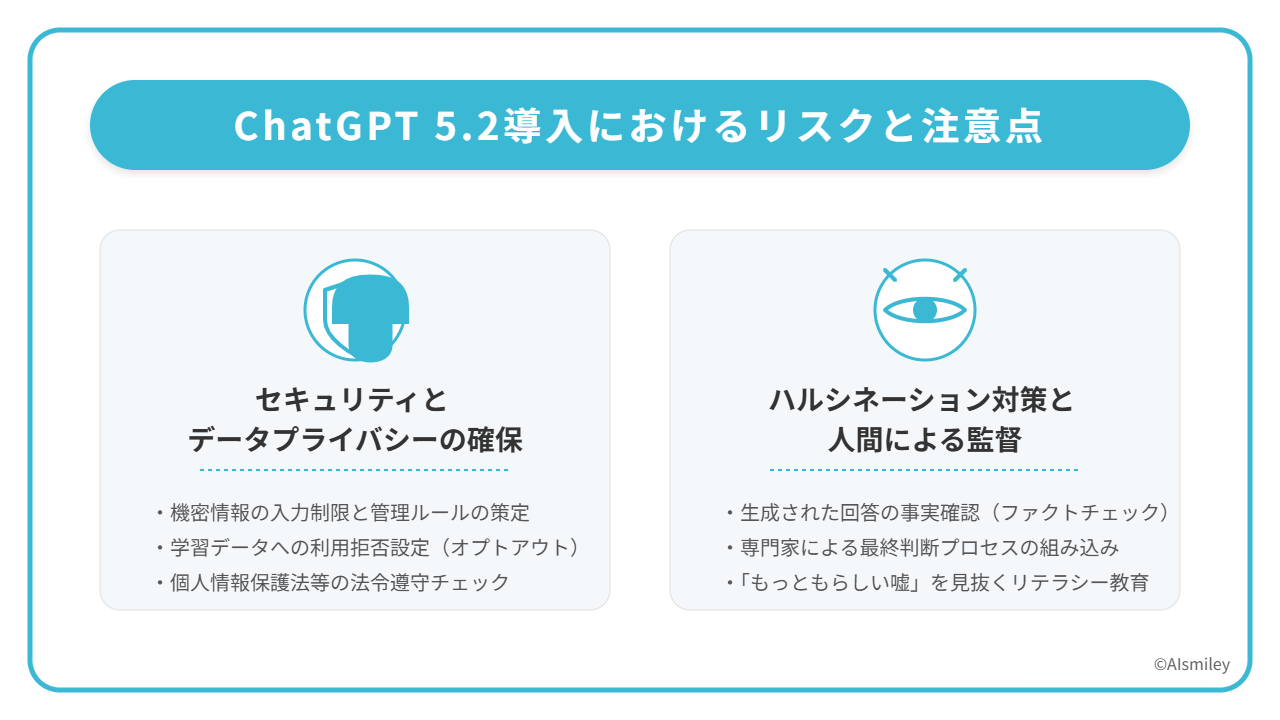 ChatGPT 5.2導入におけるリスクと注意点

セキュリティと
データプライバシーの確保

・機密情報の入力制限と管理ルールの策定
・学習データへの利用拒否設定（オプトアウト）
・個人情報保護法等の法令遵守チェック

ハルシネーション対策と
人間による監督

・生成された回答の事実確認（ファクトチェック）
・専門家による最終判断プロセスの組み込み
・「もっともらしい嘘」を見抜くリテラシー教育

©AIsmiley